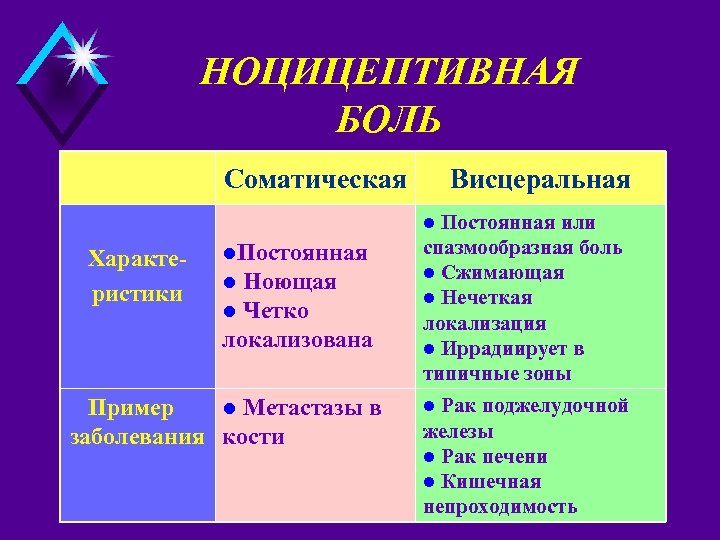 НОЦИЦЕПТИВНАЯ БОЛЬ

| | Соматическая | Висцеральная |
|---|---|---|
| Характеристики | ● Постоянная ● Ноющая ● Четко локализована | ● Постоянная или спазмообразная боль ● Сжимающая ● Нечеткая локализация ● Иррадиирует в типичные зоны |
| Пример заболевания | ● Метастазы в кости | ● Рак поджелудочной железы ● Рак печени ● Кишечная непроходимость |